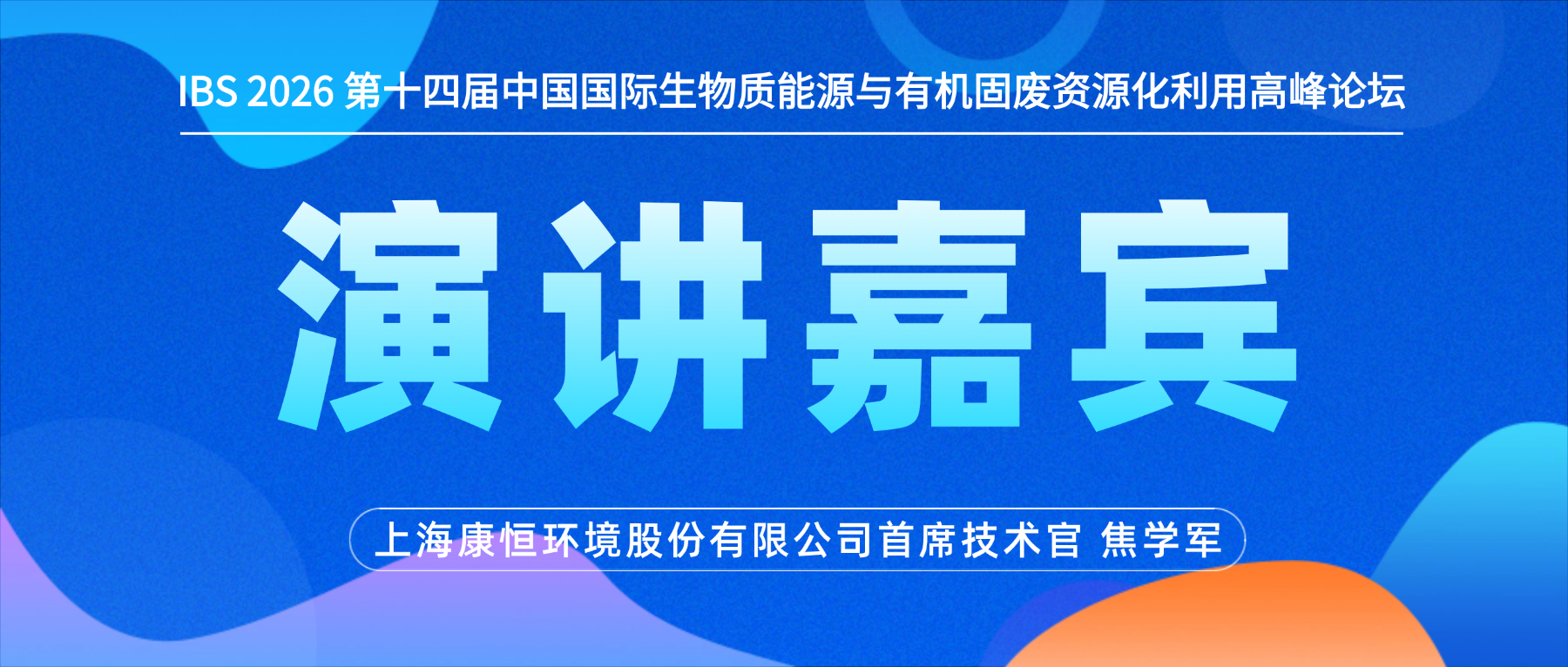 IBS 2026 第十四届中国国际生物质能源与有机固废资源化利用高峰论坛

演讲嘉宾

上海康恒环境股份有限公司首席技术官 焦学军